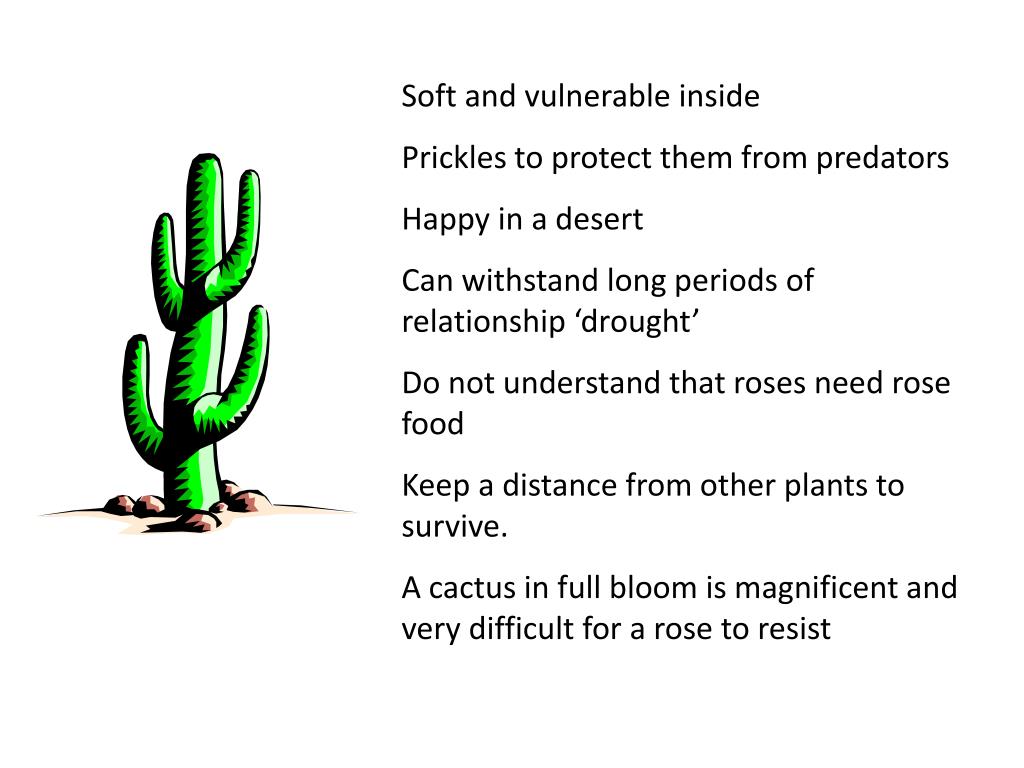 Soft and vulnerable inside

Prickles to protect them from predators

Happy in a desert

Can withstand long periods of relationship ‘drought’

Do not understand that roses need rose food

Keep a distance from other plants to survive.

A cactus in full bloom is magnificent and very difficult for a rose to resist